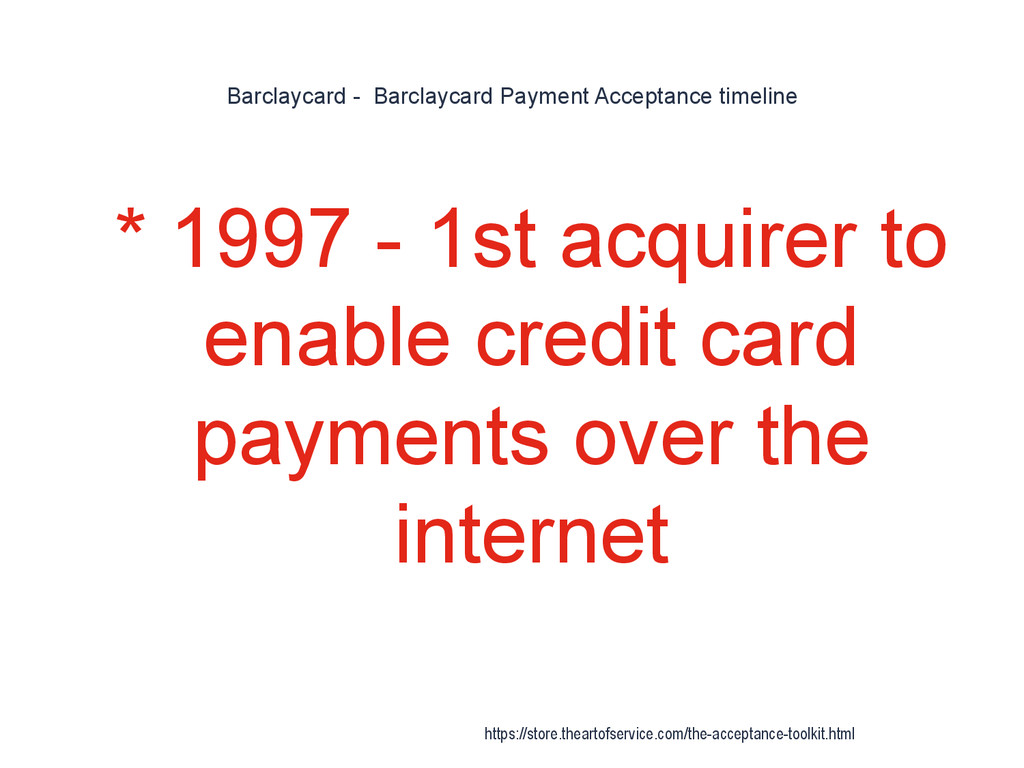 Barclaycard -  Barclaycard Payment Acceptance timeline

* 1997 - 1st acquirer to enable credit card payments over the internet

https://store.theartofservice.com/the-acceptance-toolkit.html